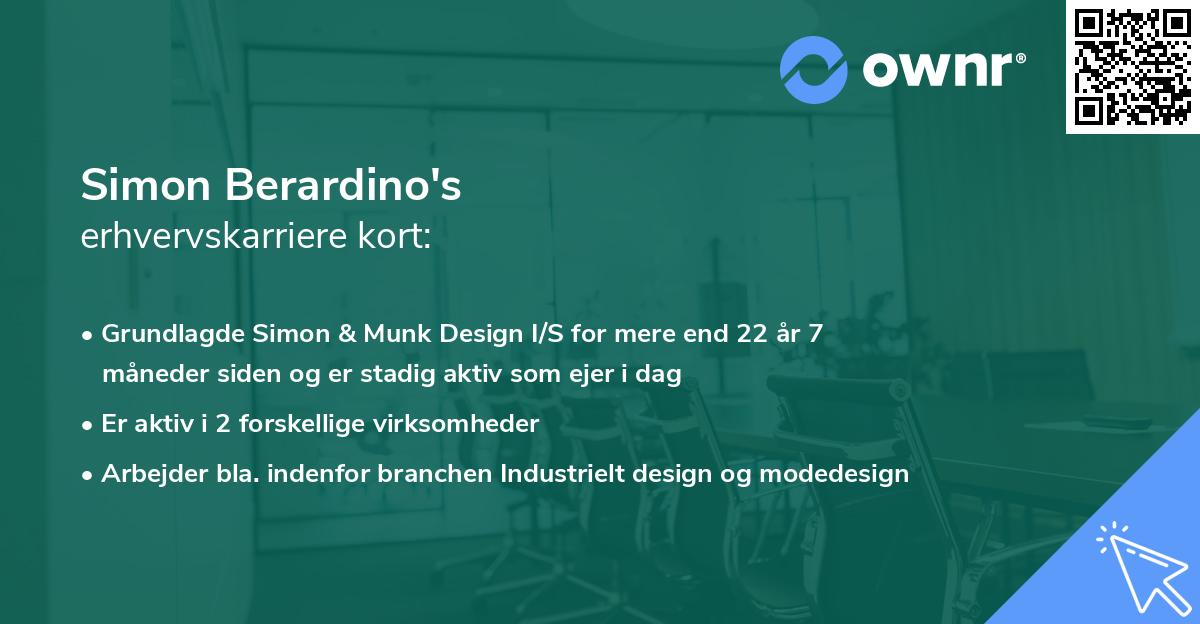 ownr®

Simon Berardino's
erhvervskarriere kort:

• Grundlagde Simon & Munk Design I/S for mere end 22 år 7 måneder siden og er stadig aktiv som ejer i dag
• Er aktiv i 2 forskellige virksomheder
• Arbejder bla. indenfor branchen Industrielt design og modedesign